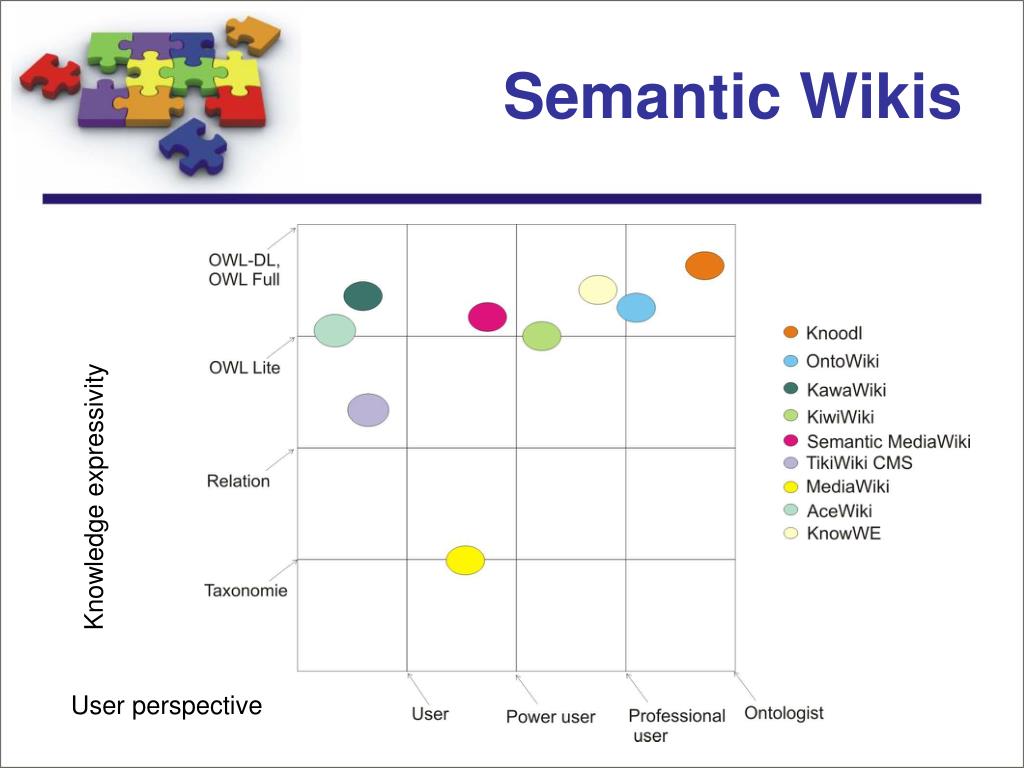 Semantic Wikis

Knowledge expressivity

OWL-DL, OWL Full

OWL Lite

Relation

Taxonomie

User perspective

User

Power user

Professional user

Ontologist

Knoodl
OntoWiki
KawaWiki
KiwiWiki
Semantic MediaWiki
TikiWiki CMS
MediaWiki
AceWiki
KnowWE